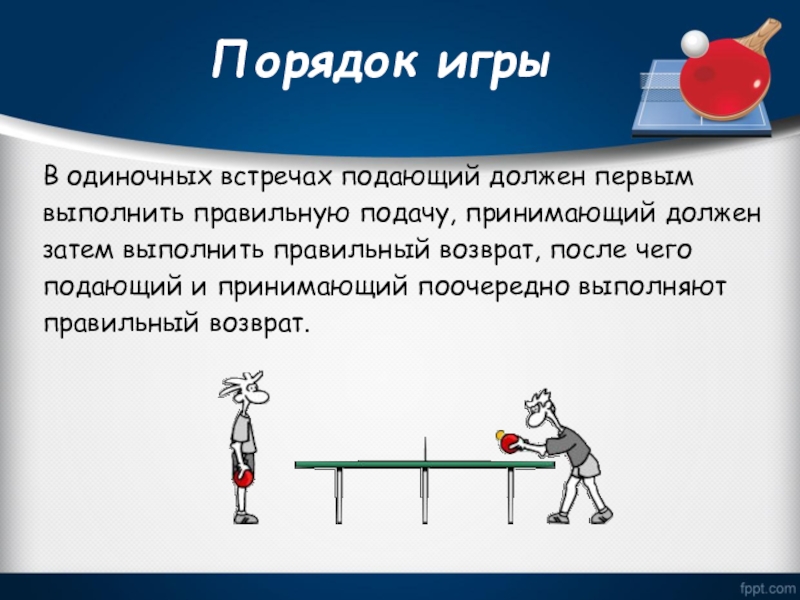 Порядок игры

В одиночных встречах подающий должен первым выполнить правильную подачу, принимающий должен затем выполнить правильный возврат, после чего подающий и принимающий поочередно выполняют правильный возврат.

fppt.com